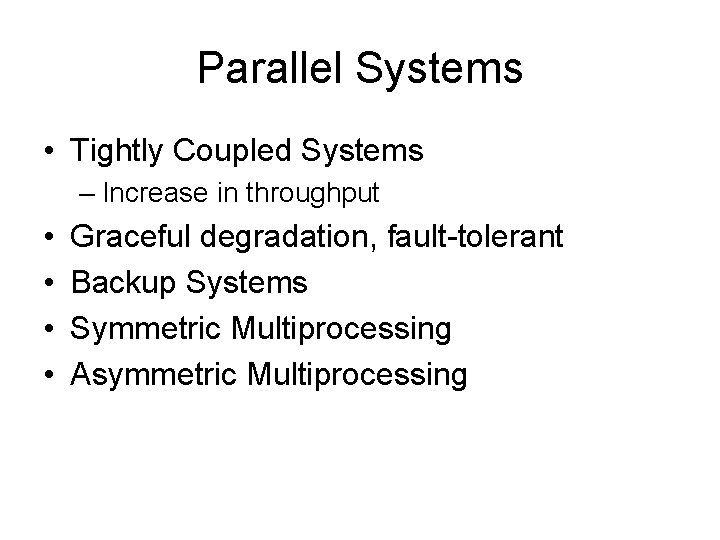 Parallel Systems

• Tightly Coupled Systems
– Increase in throughput
• Graceful degradation, fault-tolerant
• Backup Systems
• Symmetric Multiprocessing
• Asymmetric Multiprocessing